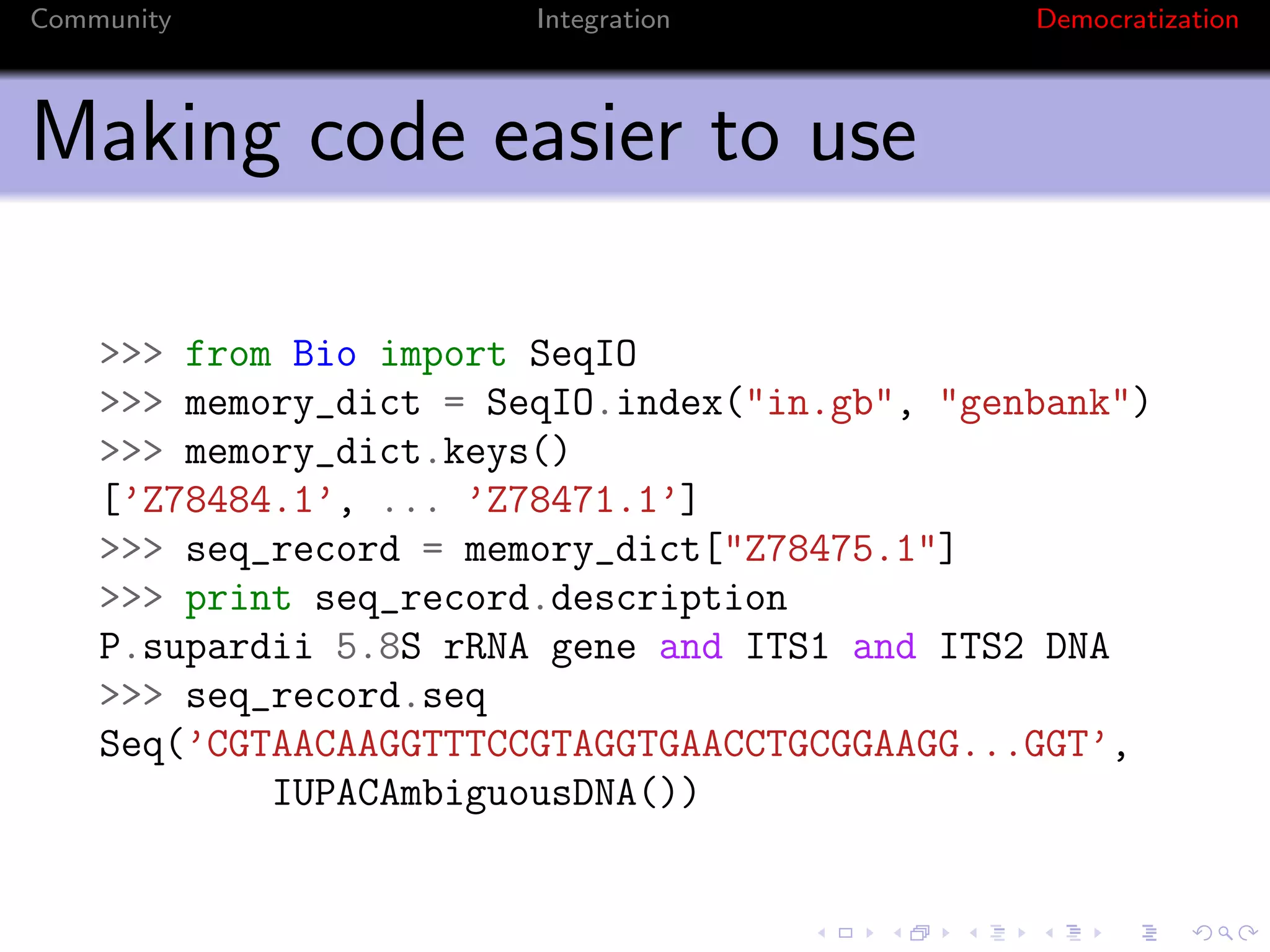 Community Integration Democratization

Making code easier to use

>>> from Bio import SeqIO
>>> memory_dict = SeqIO.index("in.gb", "genbank")
>>> memory_dict.keys()
['Z78484.1', ... 'Z78471.1']
>>> seq_record = memory_dict["Z78475.1"]
>>> print seq_record.description
P.supardii 5.8S rRNA gene and ITS1 and ITS2 DNA
>>> seq_record.seq
Seq('CGTAACAAGGTTTCCGTAGGTGAACCTGCGGAAGG...GGT',
IUPACAmbiguousDNA())